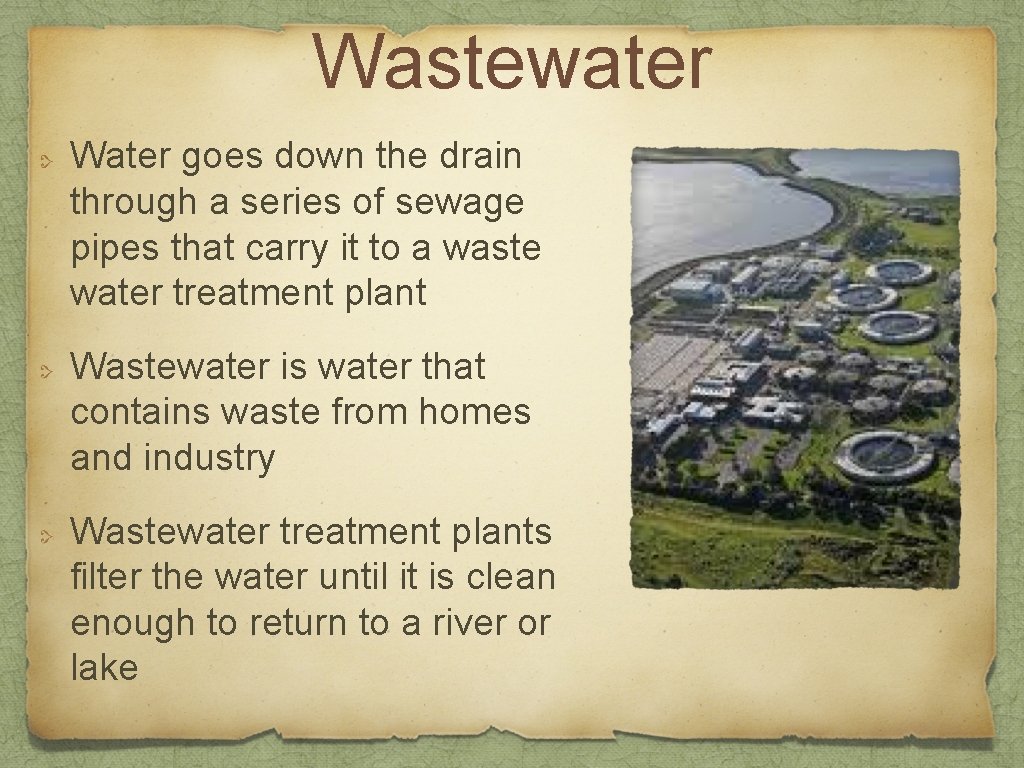 Wastewater

Water goes down the drain through a series of sewage pipes that carry it to a waste water treatment plant

Wastewater is water that contains waste from homes and industry

Wastewater treatment plants filter the water until it is clean enough to return to a river or lake